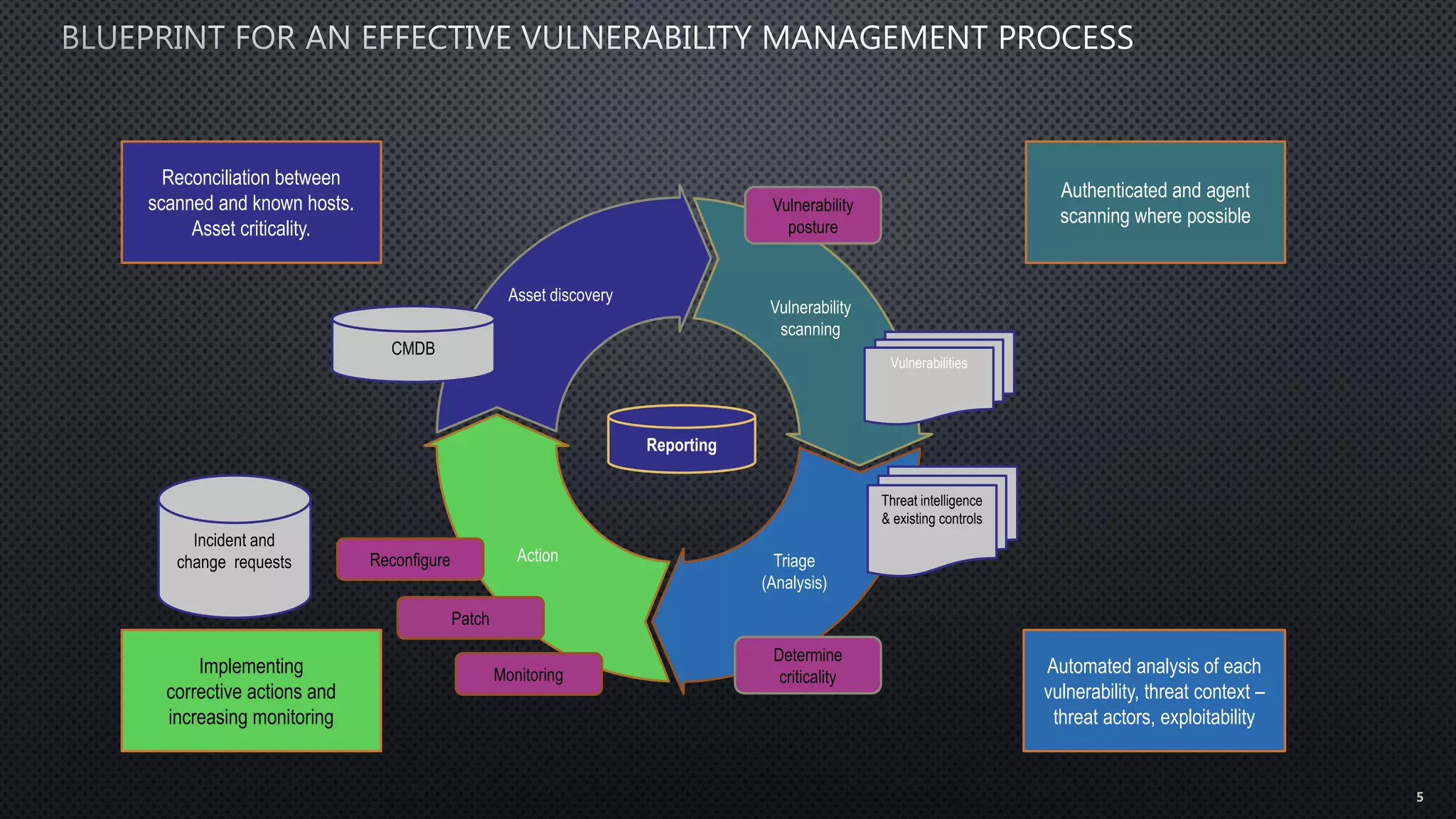 BLUEPRINT FOR AN EFFECTIVE VULNERABILITY MANAGEMENT PROCESS

Reconciliation between scanned and known hosts. Asset criticality.

Authenticated and agent scanning where possible

Vulnerability posture

Asset discovery

Vulnerability scanning

CMDB

Vulnerabilities

Reporting

Threat intelligence & existing controls

Incident and change requests

Reconfigure

Action

Triage (Analysis)

Patch

Monitoring

Determine criticality

Implementing corrective actions and increasing monitoring

Automated analysis of each vulnerability, threat context – threat actors, exploitability

5